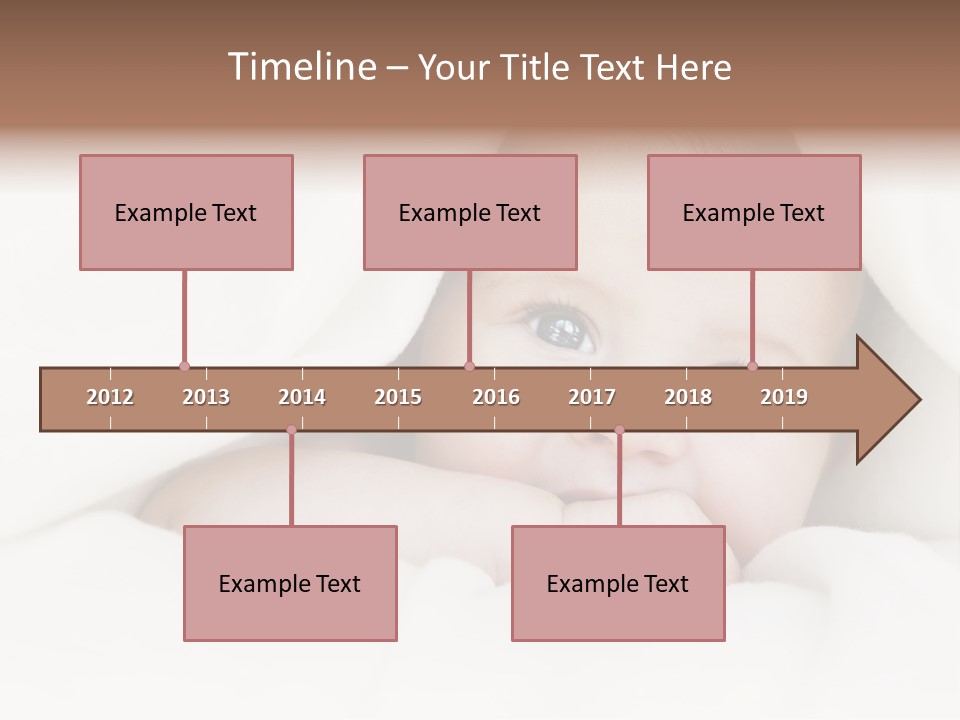 Timeline – Your Title Text Here

Example Text

Example Text

Example Text

2012 2013 2014 2015 2016 2017 2018 2019

Example Text

Example Text